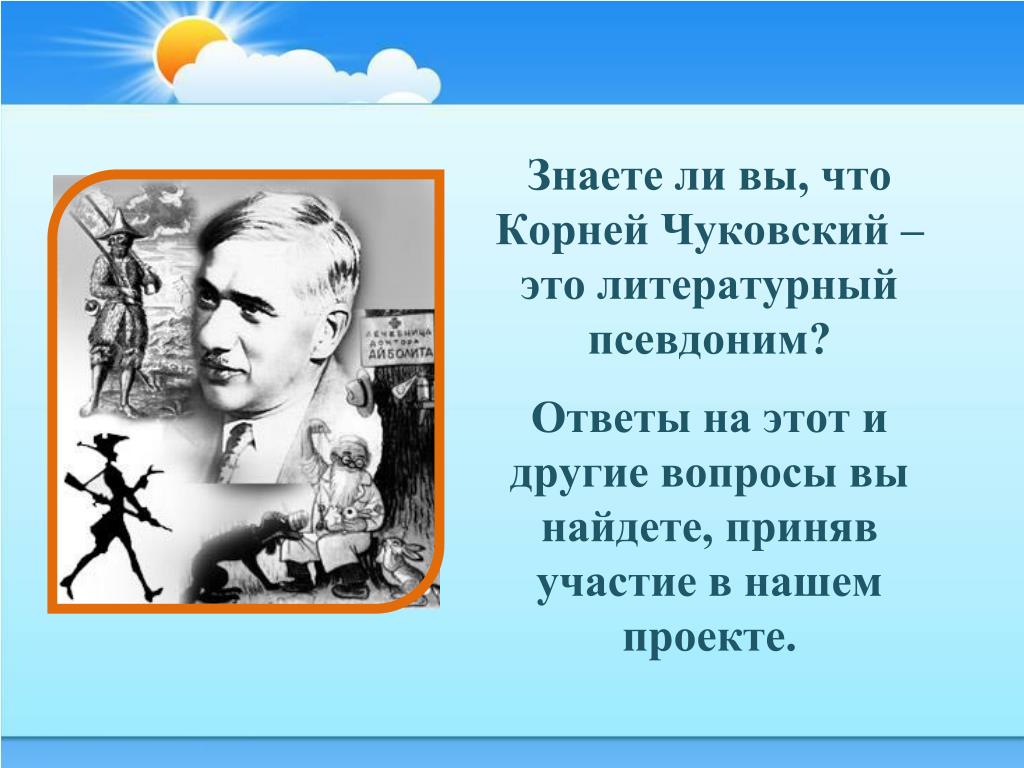 ЛЕЧЕБНИЦА ДОКТОРА АЙБОЛИТА

Знаете ли вы, что Корней Чуковский – это литературный псевдоним?

Ответы на этот и другие вопросы вы найдете, приняв участие в нашем проекте.